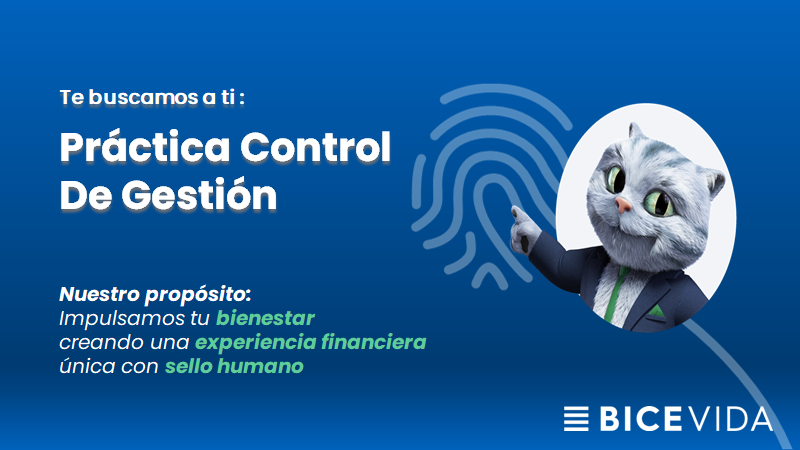 Te buscamos a ti :

Práctica Control De Gestión

Nuestro propósito:
Impulsamos tu bienestar creando una experiencia financiera única con sello humano

BICE VIDA